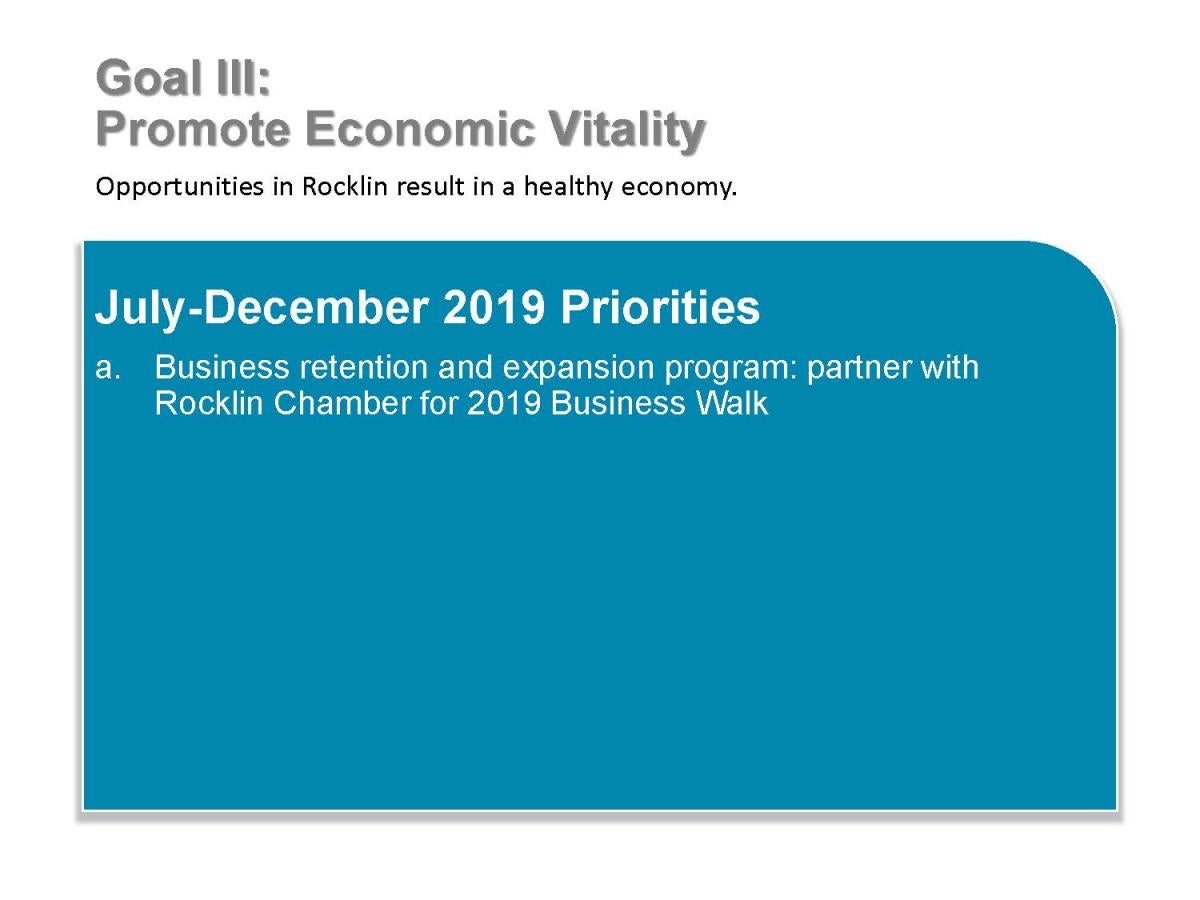 Goal III:
Promote Economic Vitality

Opportunities in Rocklin result in a healthy economy.

July-December 2019 Priorities

a. Business retention and expansion program: partner with Rocklin Chamber for 2019 Business Walk